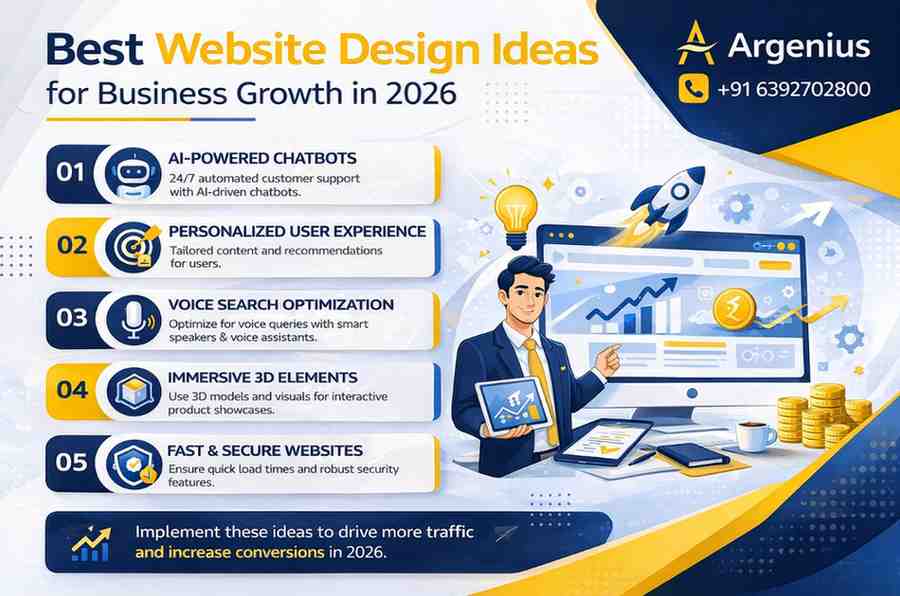 Best Website Design Ideas for Business Growth in 2026

Argenius
+91 6392702800

01
AI-POWERED CHATBOTS
24/7 automated customer support with AI-driven chatbots.

02
PERSONALIZED USER EXPERIENCE
Tailored content and recommendations for users.

03
VOICE SEARCH OPTIMIZATION
Optimize for voice queries with smart speakers & voice assistants.

04
IMMERSIVE 3D ELEMENTS
Use 3D models and visuals for interactive product showcases.

05
FAST & SECURE WEBSITES
Ensure quick load times and robust security features.

Implement these ideas to drive more traffic and increase conversions in 2026.